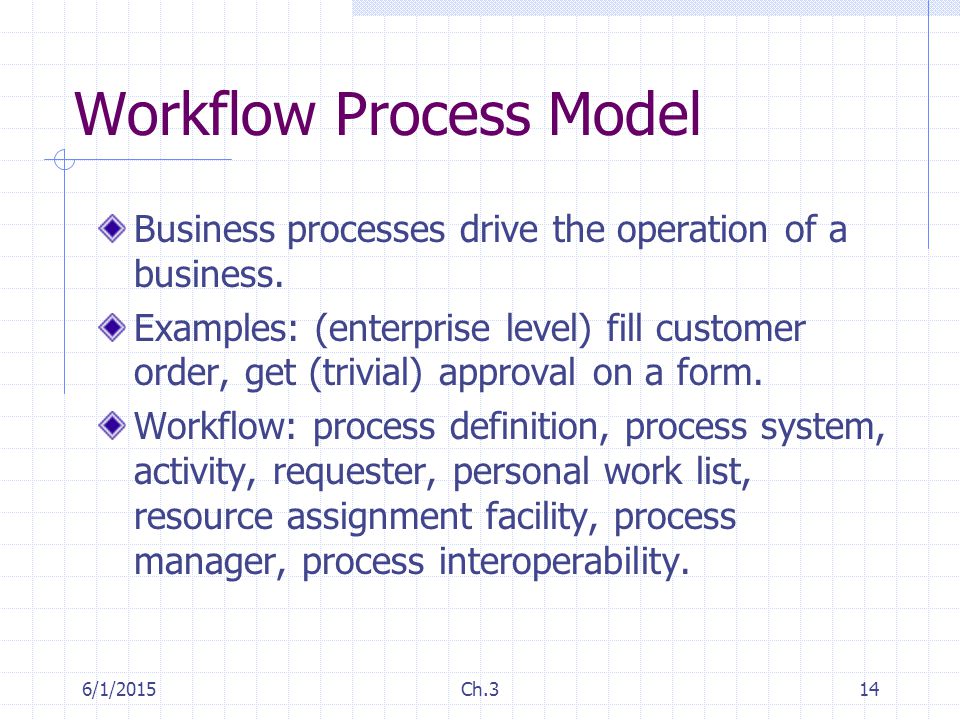 Workflow Process Model

Business processes drive the operation of a business.

Examples: (enterprise level) fill customer order, get (trivial) approval on a form.

Workflow: process definition, process system, activity, requester, personal work list, resource assignment facility, process manager, process interoperability.

6/1/2015

Ch.3

14